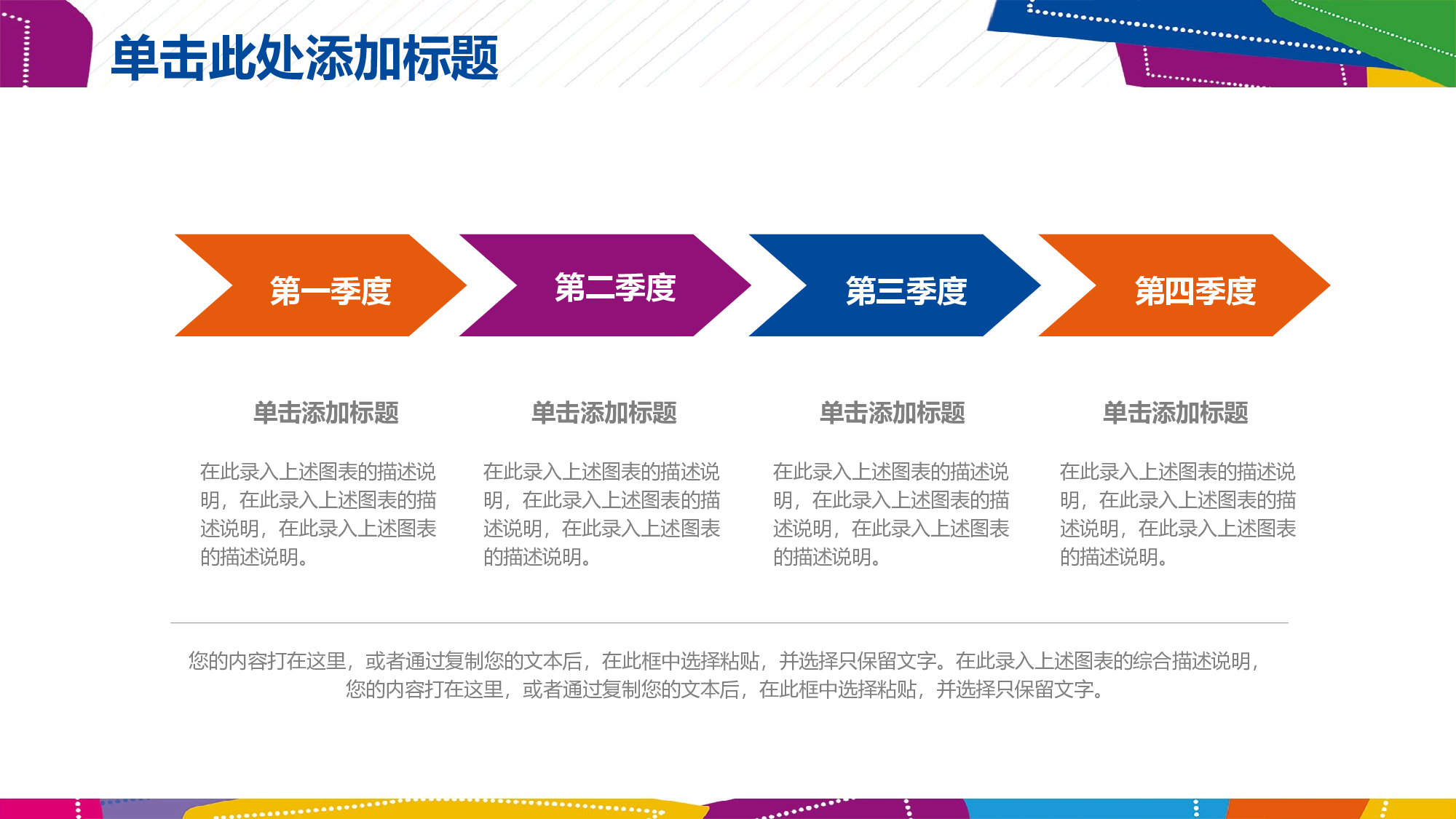 单击此处添加标题

第一季度

第二季度

第三季度

第四季度

单击添加标题

在此录入上述图表的描述说明，在此录入上述图表的描述说明，在此录入上述图表的描述说明。

单击添加标题

在此录入上述图表的描述说明，在此录入上述图表的描述说明，在此录入上述图表的描述说明。

单击添加标题

在此录入上述图表的描述说明，在此录入上述图表的描述说明，在此录入上述图表的描述说明。

单击添加标题

在此录入上述图表的描述说明，在此录入上述图表的描述说明，在此录入上述图表的描述说明。

您的内容打在这里，或者通过复制您的文本后，在此框中选择粘贴，并选择只保留文字。在此录入上述图表的综合描述说明，您的内容打在这里，或者通过复制您的文本后，在此框中选择粘贴，并选择只保留文字。